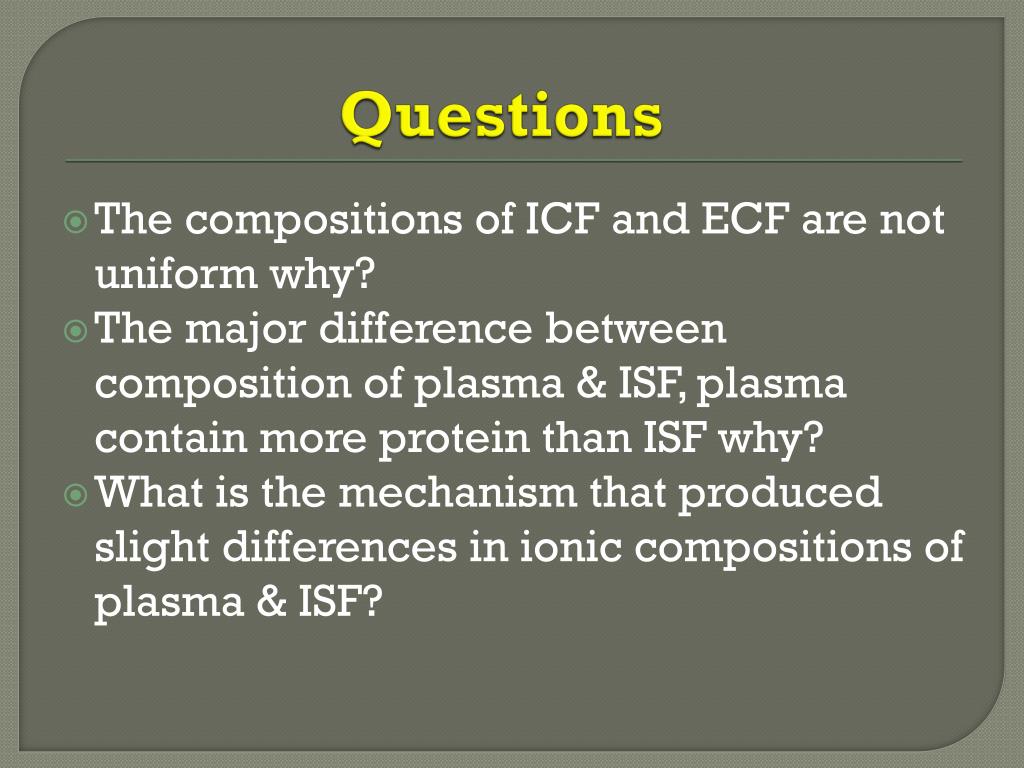 Questions

The compositions of ICF and ECF are not uniform why?

The major difference between composition of plasma & ISF, plasma contain more protein than ISF why?

What is the mechanism that produced slight differences in ionic compositions of plasma & ISF?